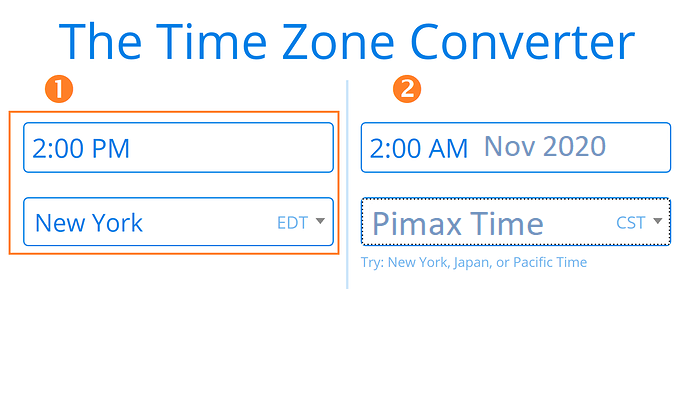 The Time Zone Converter

1

2:00 PM

New York EDT

2

2:00 AM Nov 2020

Pimax Time CST

Try: New York, Japan, or Pacific Time